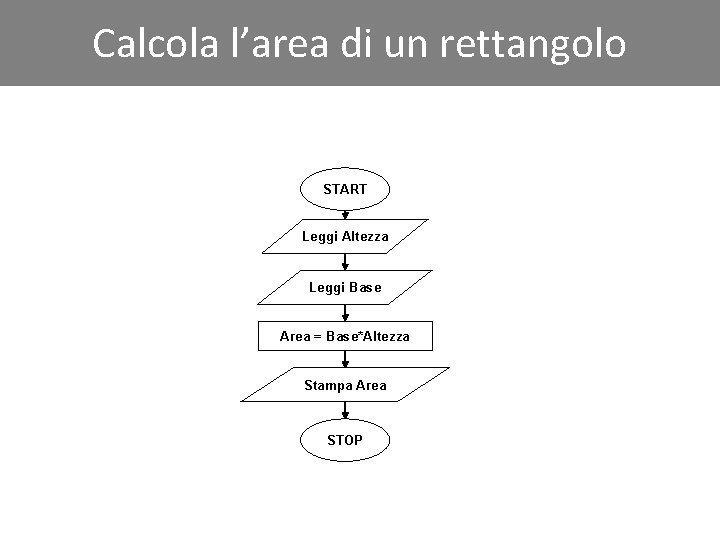 Calcola l’area di un rettangolo

START

Leggi Altezza

Leggi Base

Area = Base*Altezza

Stampa Area

STOP